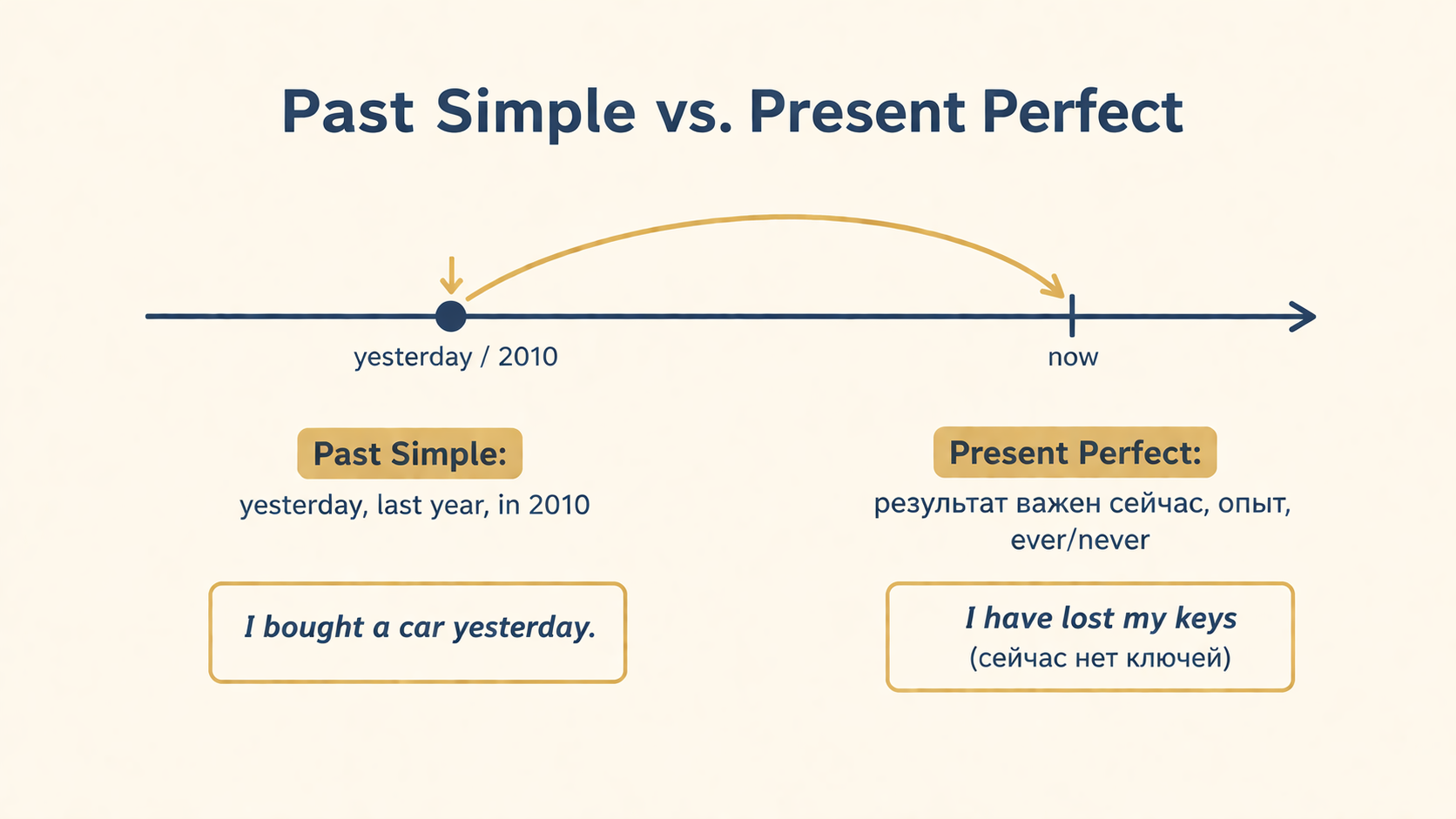 Past Simple vs. Present Perfect

yesterday / 2010

now

Past Simple:
yesterday, last year, in 2010

I bought a car yesterday.

Present Perfect:
результат важен сейчас, опыт, ever/never

I have lost my keys
(сейчас нет ключей)